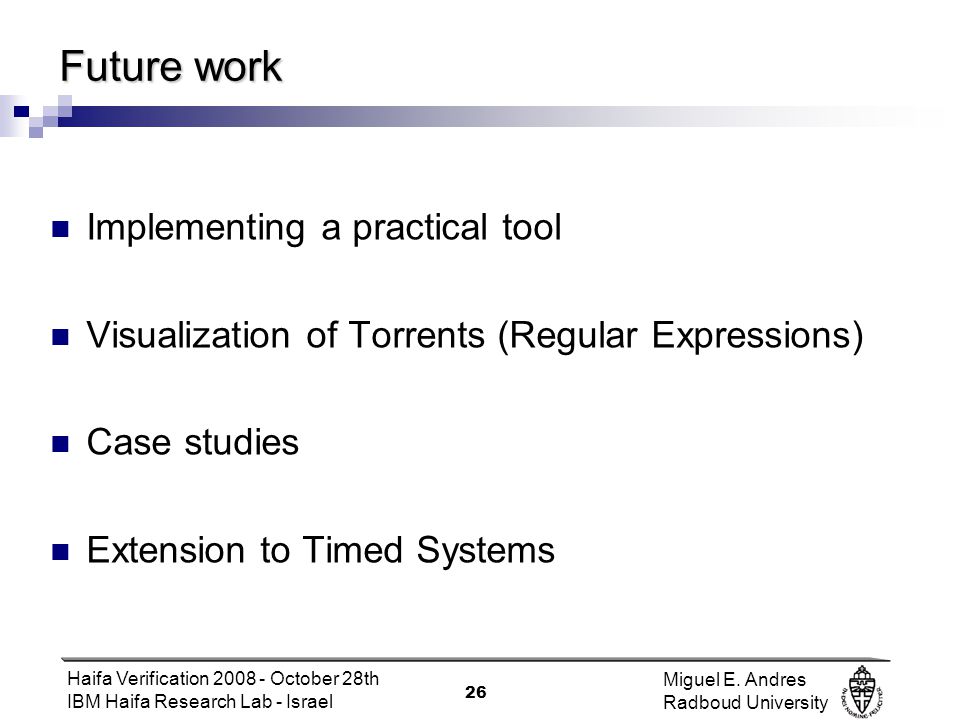 Future work

Implementing a practical tool

Visualization of Torrents (Regular Expressions)

Case studies

Extension to Timed Systems

Haifa Verification 2008 - October 28th
IBM Haifa Research Lab - Israel

26

Miguel E. Andres
Radboud University